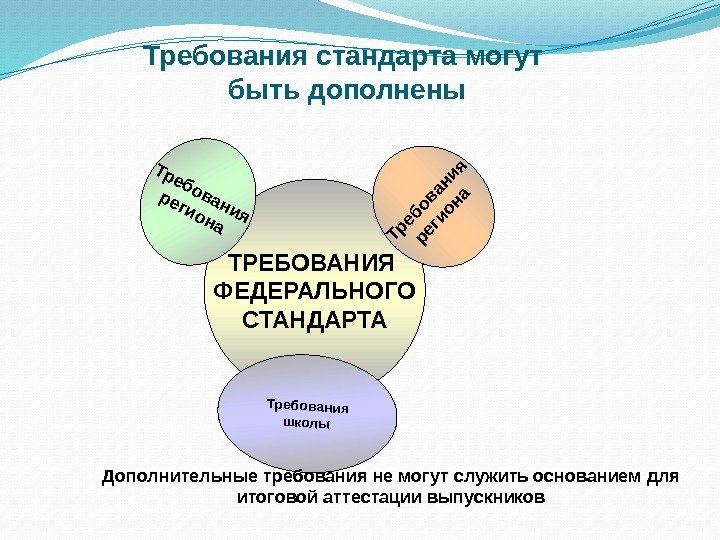 Требования стандарта могут быть дополнены

Требования региона

Требования региона

ТРЕБОВАНИЯ ФЕДЕРАЛЬНОГО СТАНДАРТА

Требования школы

Дополнительные требования не могут служить основанием для итоговой аттестации выпускников